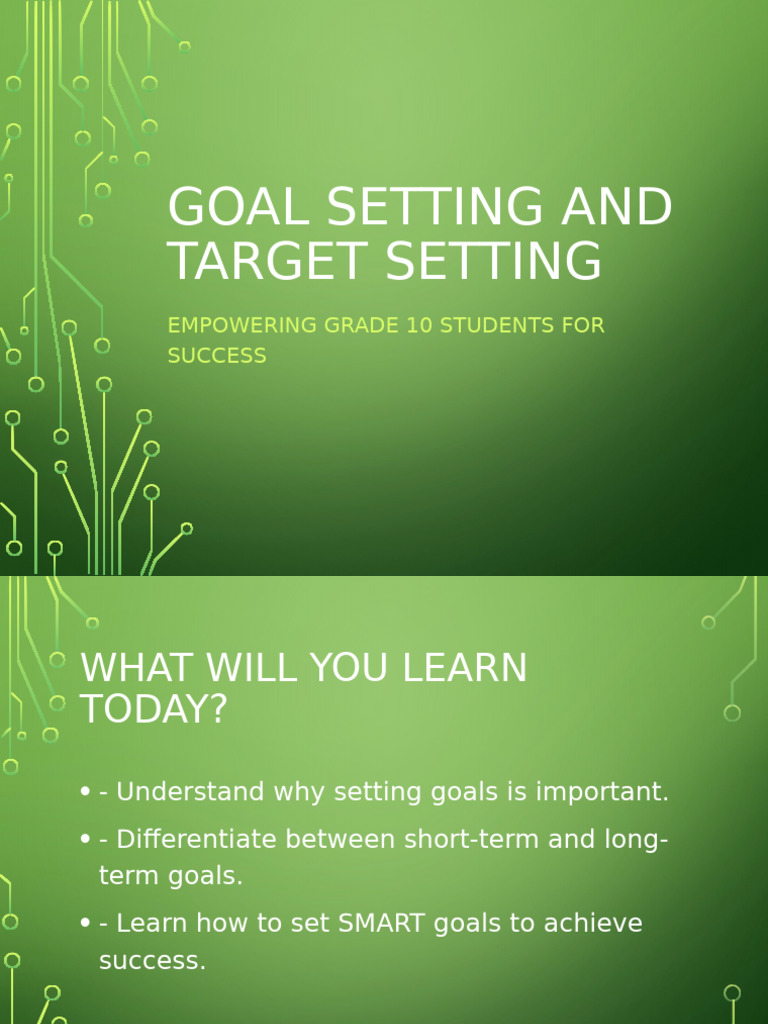 GOAL SETTING AND TARGET SETTING

EMPOWERING GRADE 10 STUDENTS FOR SUCCESS

WHAT WILL YOU LEARN TODAY?

• - Understand why setting goals is important.

• - Differentiate between short-term and long-term goals.

• - Learn how to set SMART goals to achieve success.